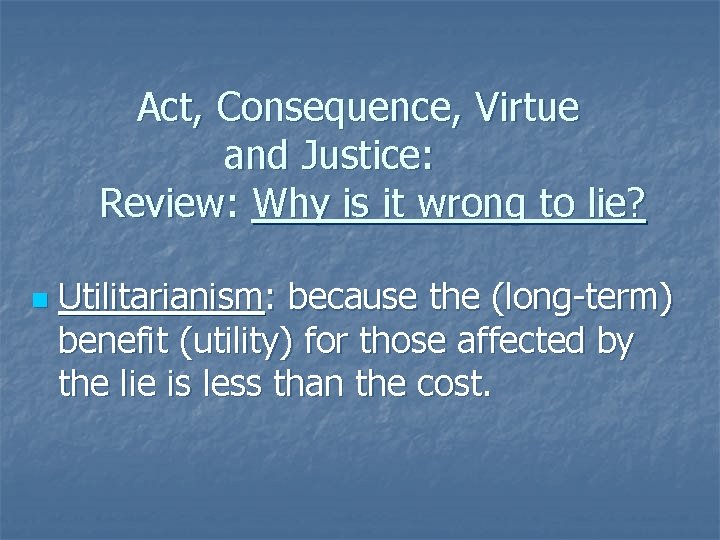 Act, Consequence, Virtue and Justice:
Review: Why is it wrong to lie?

Utilitarianism: because the (long-term) benefit (utility) for those affected by the lie is less than the cost.